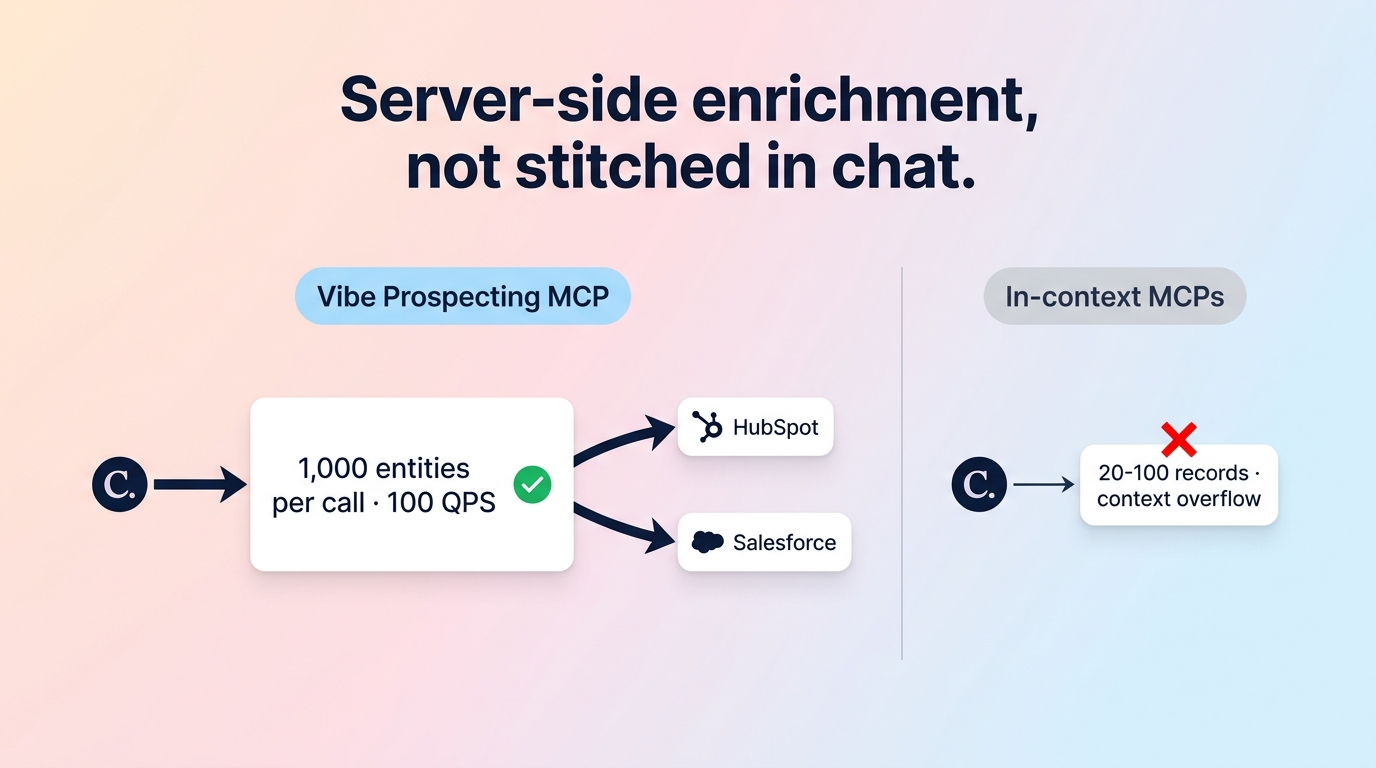 Server-side enrichment, not stitched in chat.

Vibe Prospecting MCP

C.

1,000 entities per call · 100 QPS

HubSpot

Salesforce

In-context MCPs

C.

20-100 records · context overflow